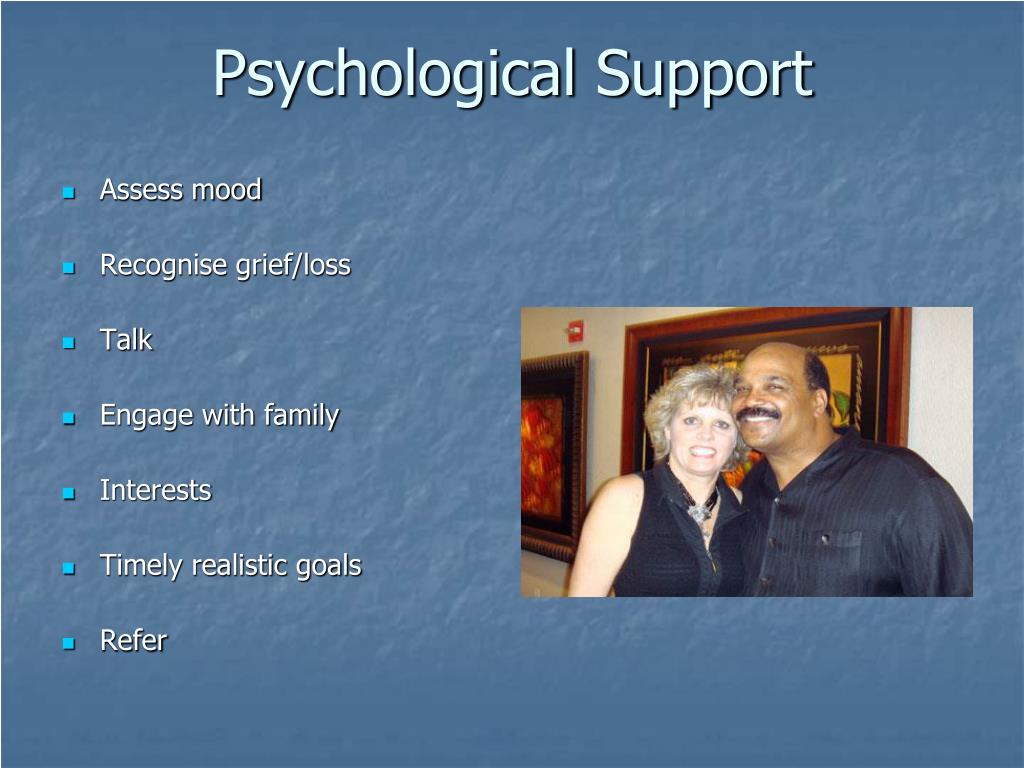 Psychological Support

- Assess mood
- Recognise grief/loss
- Talk
- Engage with family
- Interests
- Timely realistic goals
- Refer